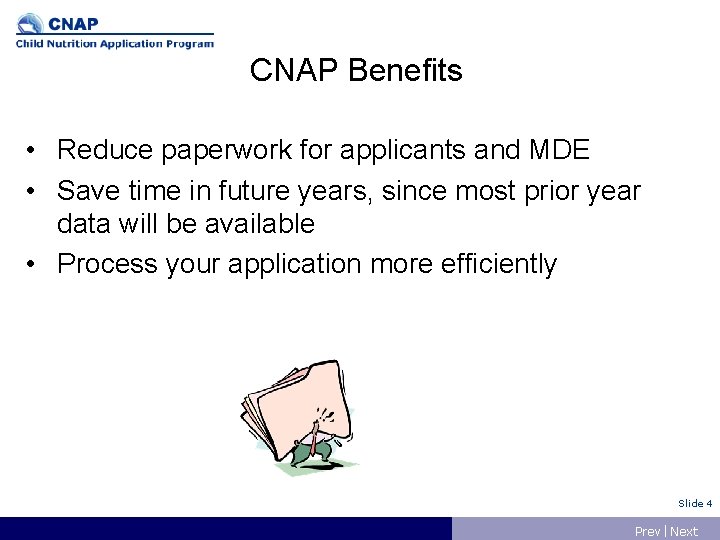 CNAP
Child Nutrition Application Program

CNAP Benefits

• Reduce paperwork for applicants and MDE
• Save time in future years, since most prior year data will be available
• Process your application more efficiently

Slide 4

Prev | Next